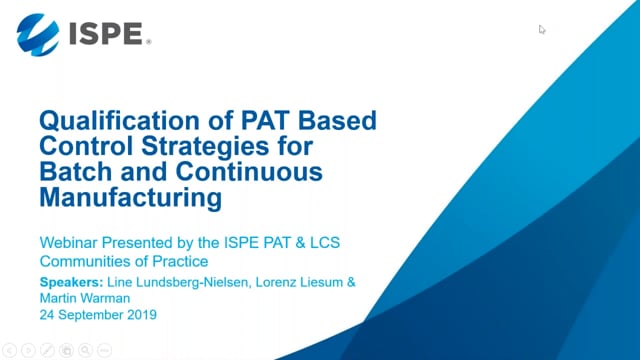 ISPE®

Qualification of PAT Based Control Strategies for Batch and Continuous Manufacturing

Webinar Presented by the ISPE PAT & LCS Communities of Practice

Speakers: Line Lundsberg-Nielsen, Lorenz Liesum & Martin Warman
24 September 2019